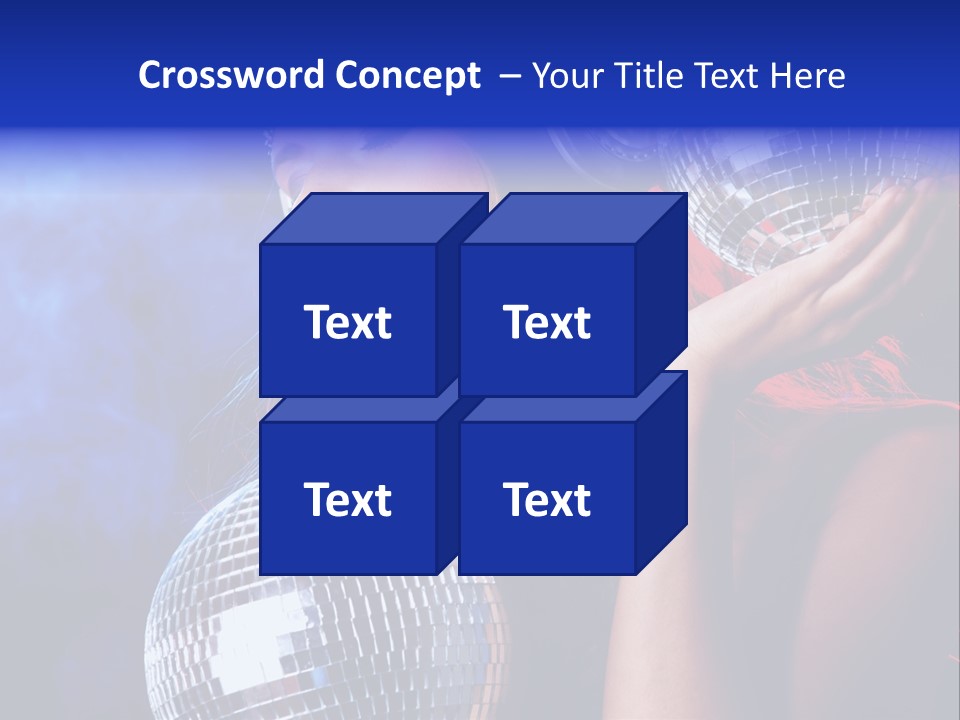 Crossword Concept – Your Title Text Here

Text

Text

Text

Text